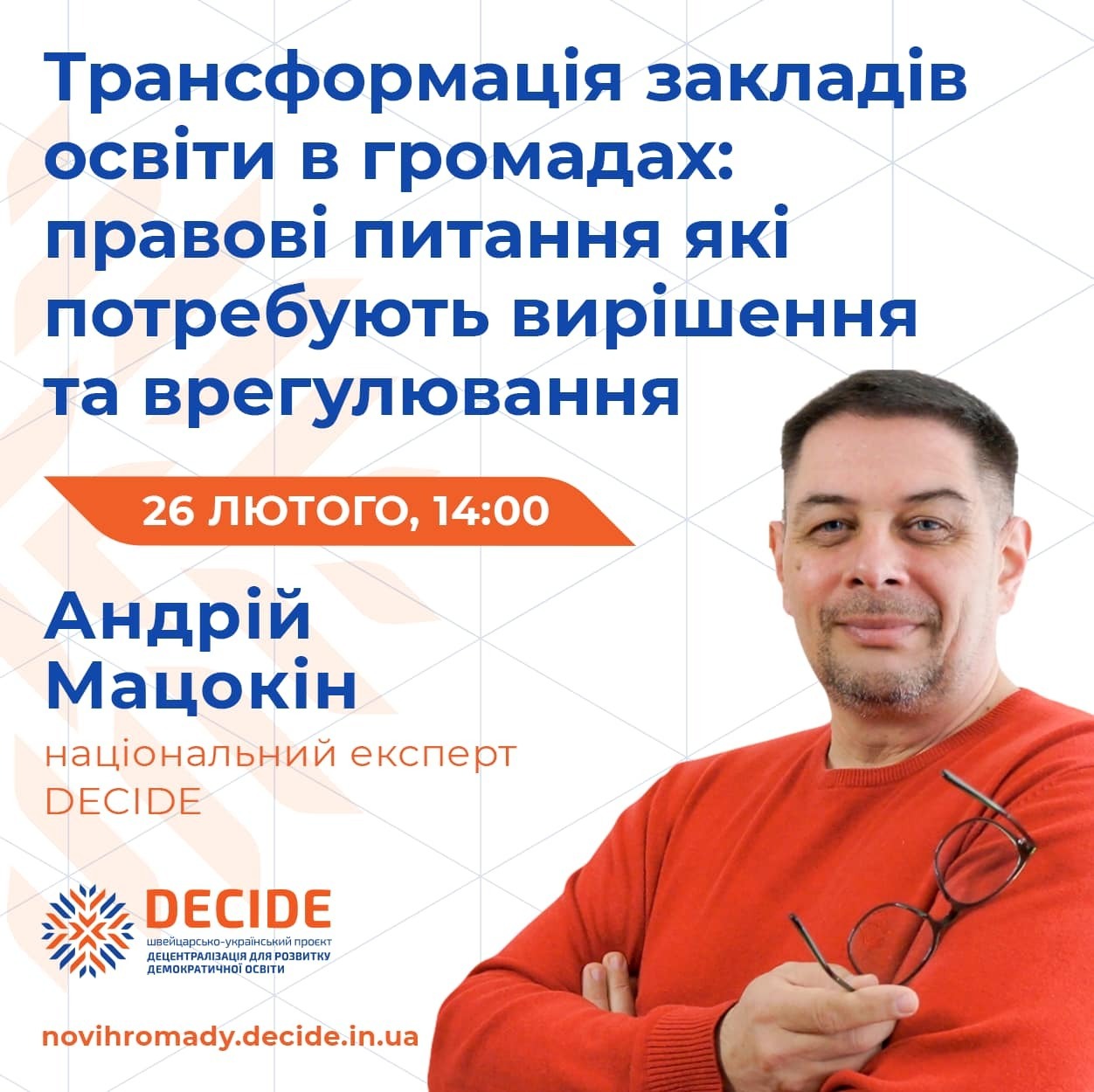 Трансформація закладів освіти в громадах: правові питання які потребують вирішення та врегулювання

26 ЛЮТОГО, 14:00

Андрій Мацокін

національний експерт DECIDE

DECIDE
швейцарсько-український проєкт
ДЕЦЕНТРАЛІЗАЦІЯ ДЛЯ РОЗВИТКУ ДЕМОКРАТИЧНОЇ ОСВІТИ

novihromady.decide.in.ua